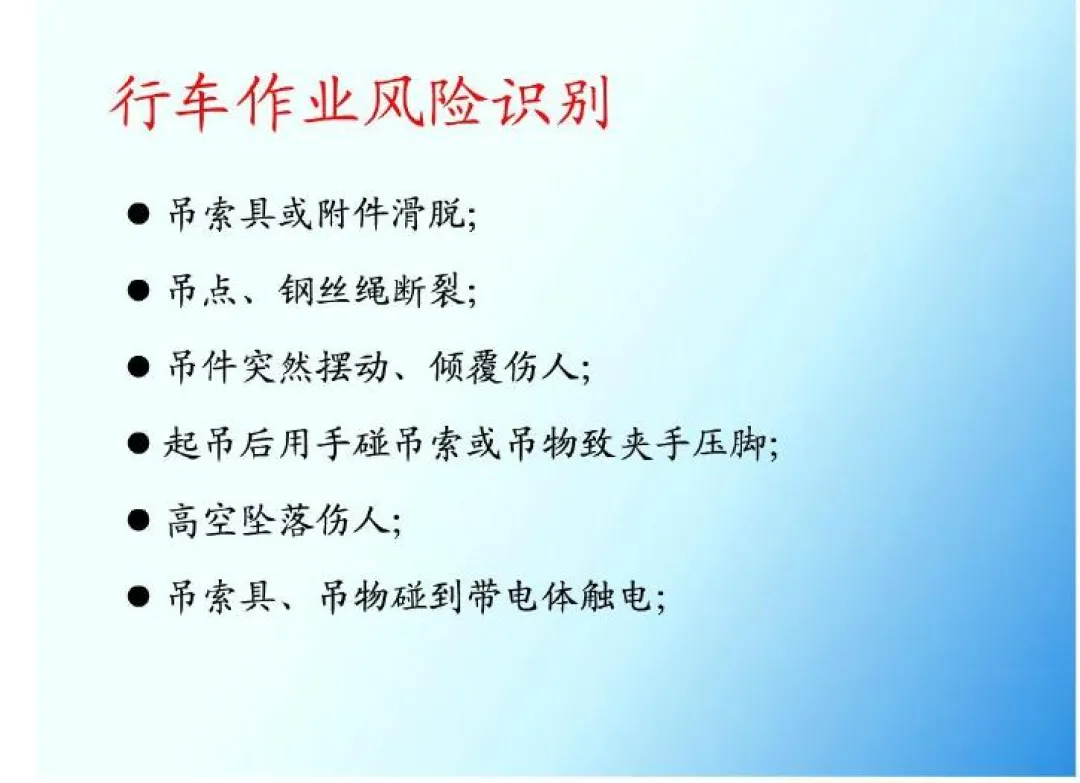 行车作业风险识别

● 吊索具或附件滑脱;

● 吊点、钢丝绳断裂;

● 吊件突然摆动、倾覆伤人;

● 起吊后用手碰吊索或吊物致夹手压脚;

● 高空坠落伤人;

● 吊索具、吊物碰到带电体触电;